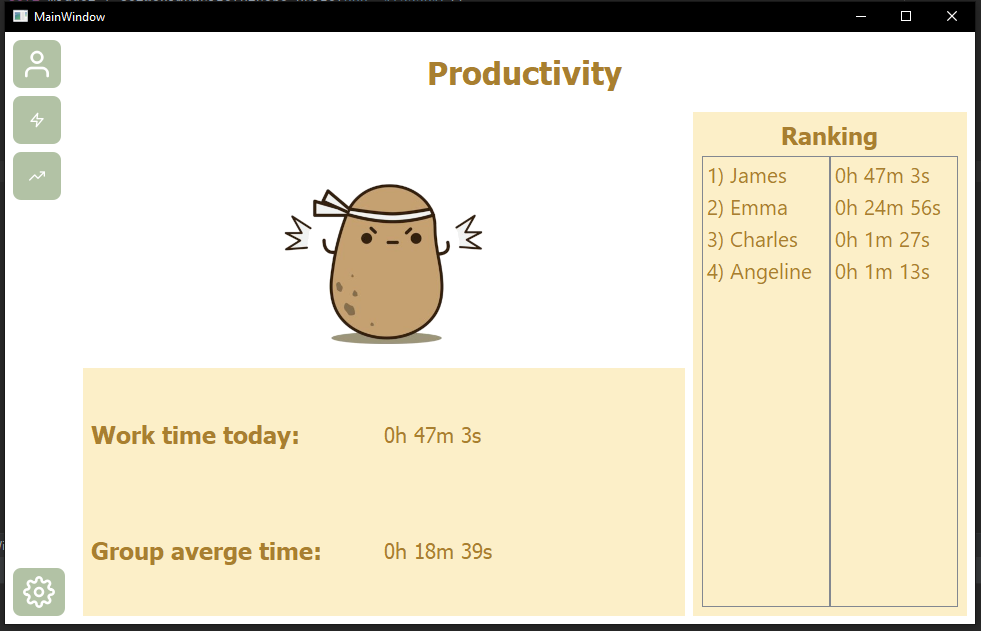 MainWindow

Productivity

Work time today: 0h 47m 3s

Group averge time: 0h 18m 39s

Ranking

| 1) James | 0h 47m 3s |
|---|---|
| 2) Emma | 0h 24m 56s |
| 3) Charles | 0h 1m 27s |
| 4) Angeline | 0h 1m 13s |